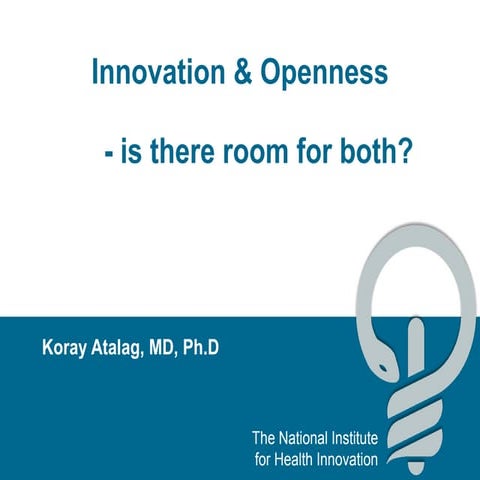 Innovation & Openness

- is there room for both?

Koray Atalag, MD, Ph.D

The National Institute for Health Innovation